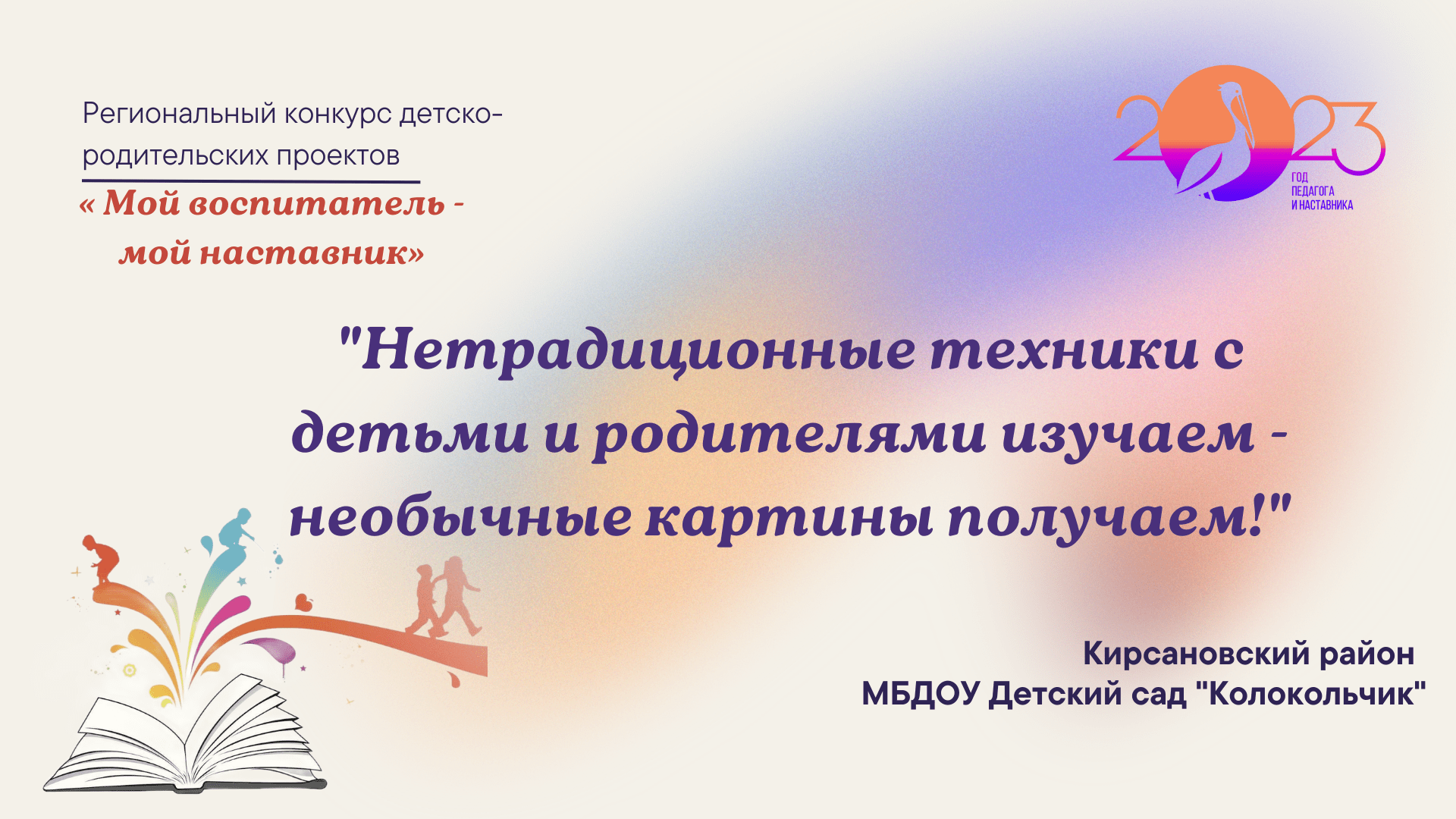 Региональный конкурс детско-родительских проектов

« Мой воспитатель - мой наставник»

2023
ГОД
ПЕДАГОГА
И НАСТАВНИКА

"Нетрадиционные техники с детьми и родителями изучаем - необычные картины получаем!"

Кирсановский район
МБДОУ Детский сад "Колокольчик"